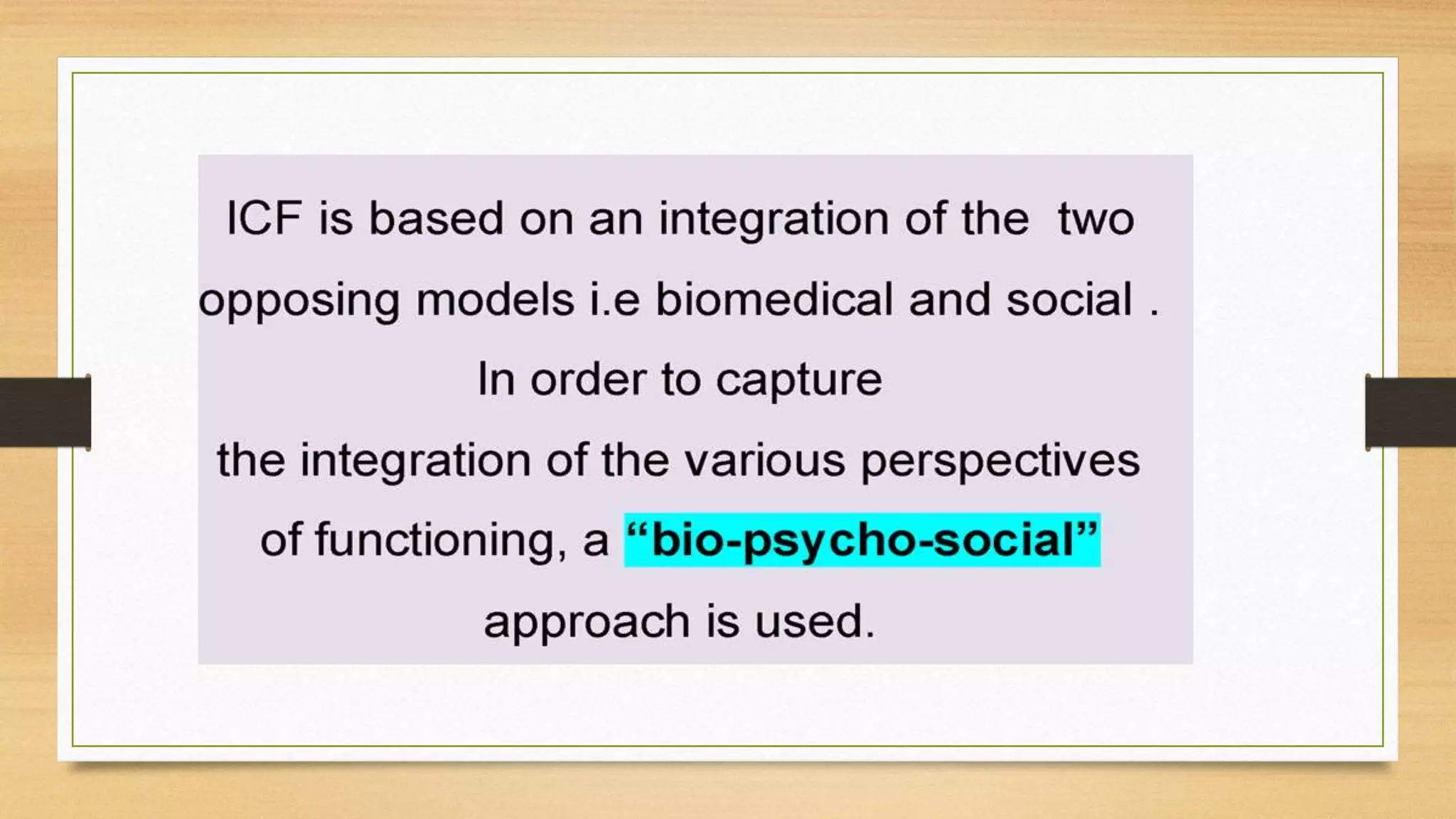 ICF is based on an integration of the two opposing models i.e biomedical and social . In order to capture the integration of the various perspectives of functioning, a “bio-psycho-social” approach is used.